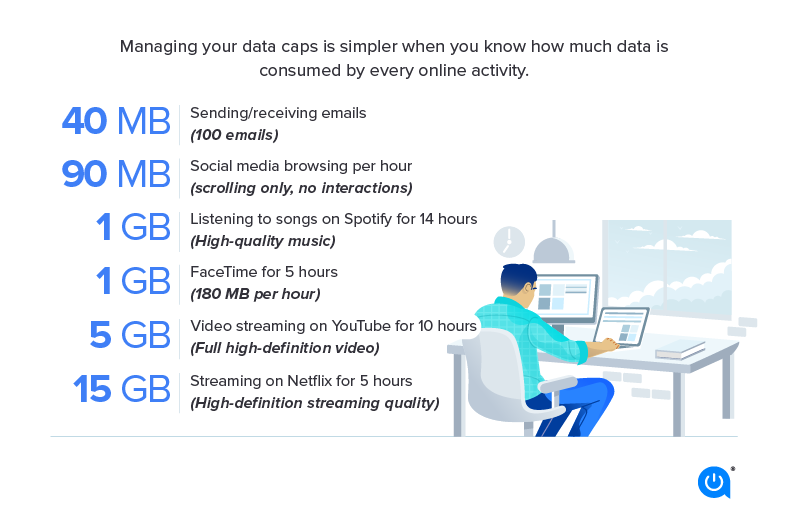 Managing your data caps is simpler when you know how much data is consumed by every online activity.

40 MB Sending/receiving emails
(100 emails)

90 MB Social media browsing per hour
(scrolling only, no interactions)

1 GB Listening to songs on Spotify for 14 hours
(High-quality music)

1 GB FaceTime for 5 hours
(180 MB per hour)

5 GB Video streaming on YouTube for 10 hours
(Full high-definition video)

15 GB Streaming on Netflix for 5 hours
(High-definition streaming quality)